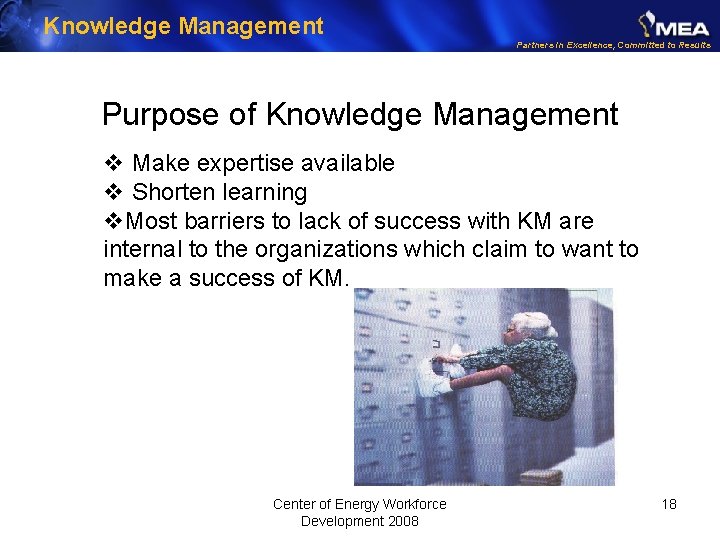 Knowledge Management

MEA

Partners in Excellence, Committed to Results

Purpose of Knowledge Management

❖ Make expertise available
❖ Shorten learning
❖Most barriers to lack of success with KM are internal to the organizations which claim to want to make a success of KM.

Center of Energy Workforce Development 2008

18